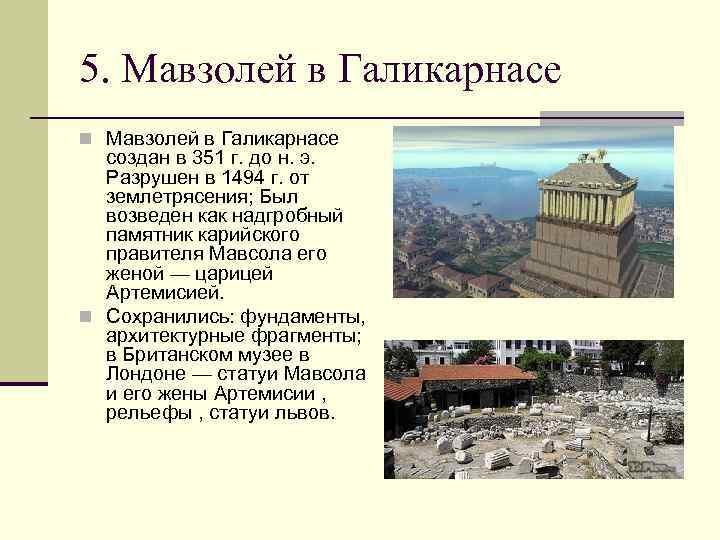 5. Мавзолей в Галикарнасе

Мавзолей в Галикарнасе создан в 351 г. до н. э. Разрушен в 1494 г. от землетрясения; Был возведен как надгробный памятник карийского правителя Мавсола его женой — царицей Артемисией.

Сохранились: фундаменты, архитектурные фрагменты; в Британском музее в Лондоне — статуи Мавсола и его жены Артемисии , рельефы , статуи львов.